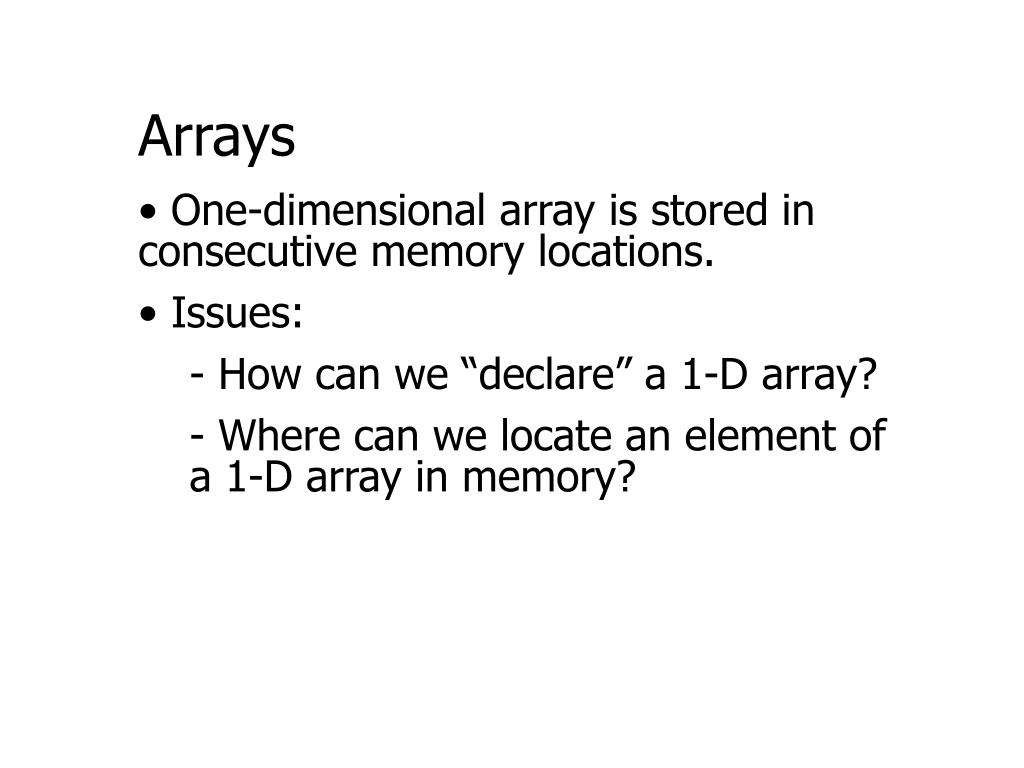 Arrays

• One-dimensional array is stored in consecutive memory locations.

• Issues:

- How can we “declare” a 1-D array?

- Where can we locate an element of a 1-D array in memory?